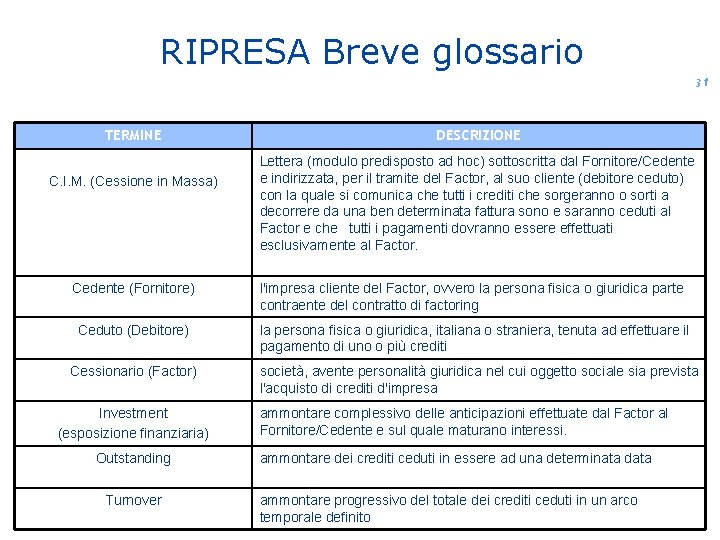 RIPRESA Breve glossario

31

| TERMINE | DESCRIZIONE |
|---|---|
| C.I.M. (Cessione in Massa) | Lettera (modulo predisposto ad hoc) sottoscritta dal Fornitore/Cedente e indirizzata, per il tramite del Factor, al suo cliente (debitore ceduto) con la quale si comunica che tutti i crediti che sorgeranno o sorti a decorrere da una ben determinata fattura sono e saranno ceduti al Factor e che tutti i pagamenti dovranno essere effettuati esclusivamente al Factor. |
| Cedente (Fornitore) | l'impresa cliente del Factor, ovvero la persona fisica o giuridica parte contraente del contratto di factoring |
| Ceduto (Debitore) | la persona fisica o giuridica, italiana o straniera, tenuta ad effettuare il pagamento di uno o più crediti |
| Cessionario (Factor) | società, avente personalità giuridica nel cui oggetto sociale sia prevista l'acquisto di crediti d'impresa |
| Investment (esposizione finanziaria) | ammontare complessivo delle anticipazioni effettuate dal Factor al Fornitore/Cedente e sul quale maturano interessi. |
| Outstanding | ammontare dei crediti ceduti in essere ad una determinata data |
| Turnover | ammontare progressivo del totale dei crediti ceduti in un arco temporale definito |